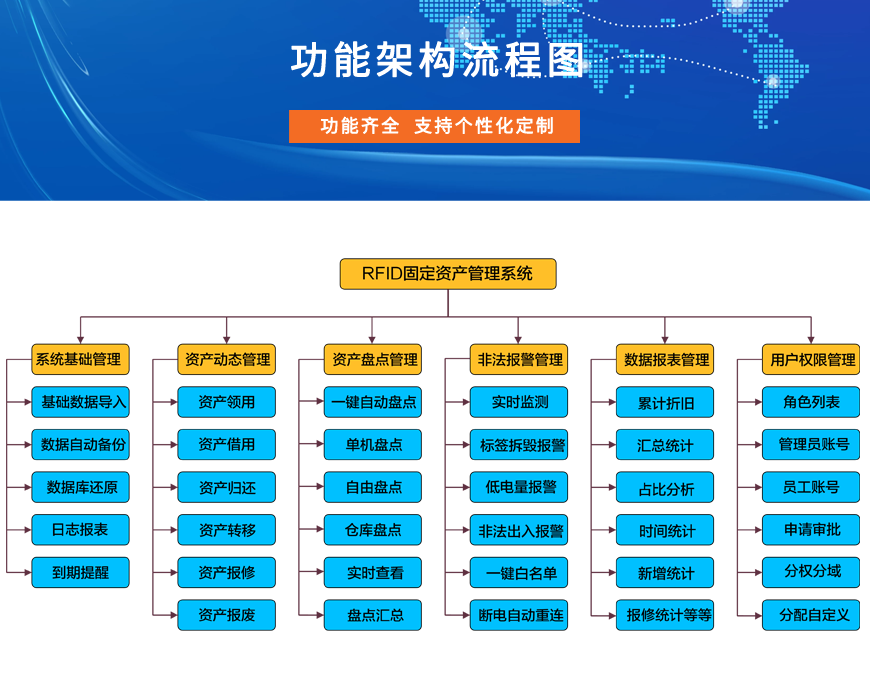 功能架构流程图

功能齐全 支持个性化定制

RFID固定资产管理系统

系统基础管理
基础数据导入
数据自动备份
数据库还原
日志报表
到期提醒

资产动态管理
资产领用
资产借用
资产归还
资产转移
资产报修
资产报废

资产盘点管理
一键自动盘点
单机盘点
自由盘点
仓库盘点
实时查看
盘点汇总

非法报警管理
实时监测
标签拆毁报警
低电量报警
非法出入报警
一键白名单
断电自动重连

数据报表管理
累计折旧
汇总统计
占比分析
时间统计
新增统计
报修统计等等

用户权限管理
角色列表
管理员账号
员工账号
申请审批
分权分域
分配自定义